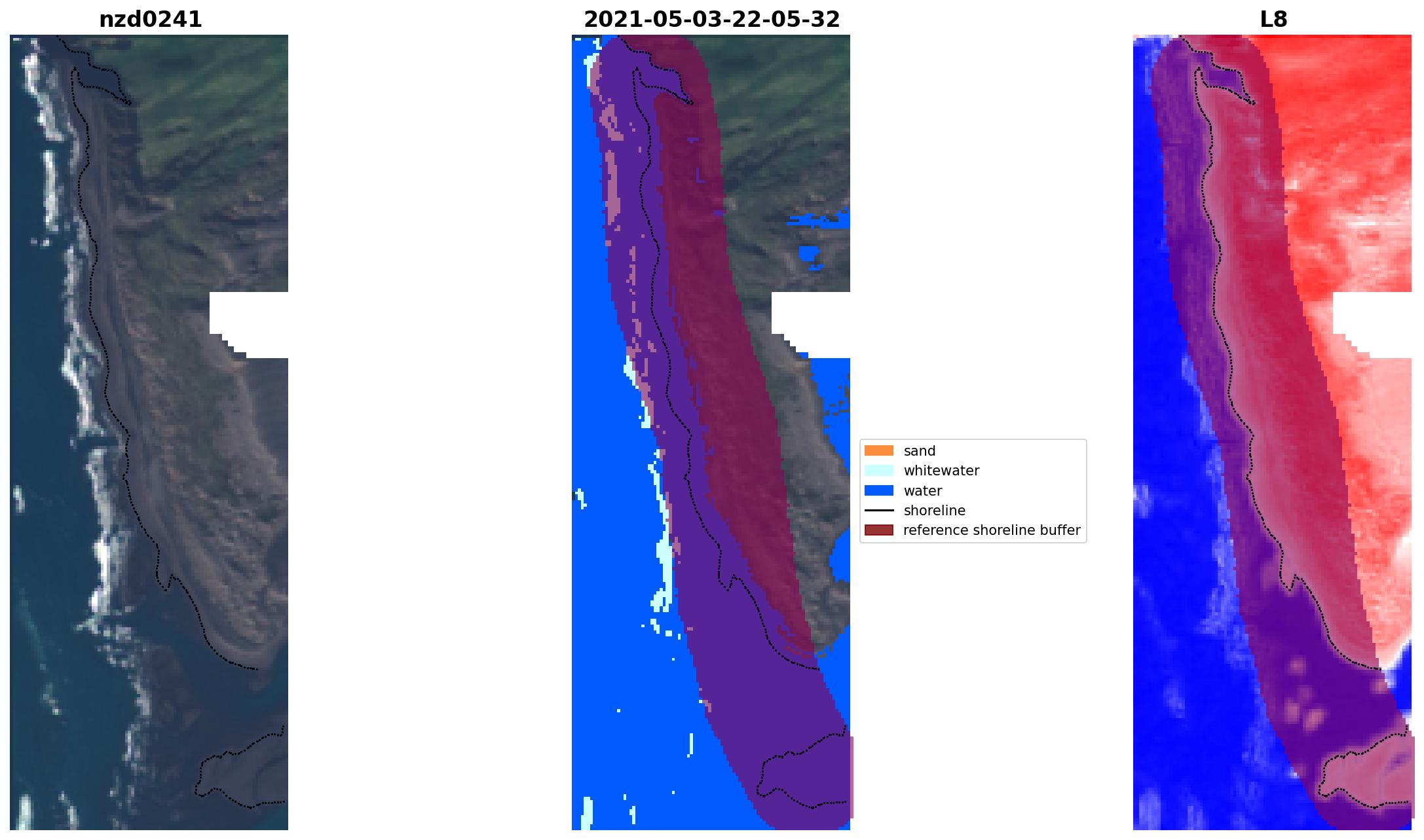 nzd0241

2021-05-03-22-05-32

L8

sand
whitewater
water
shoreline
reference shoreline buffer